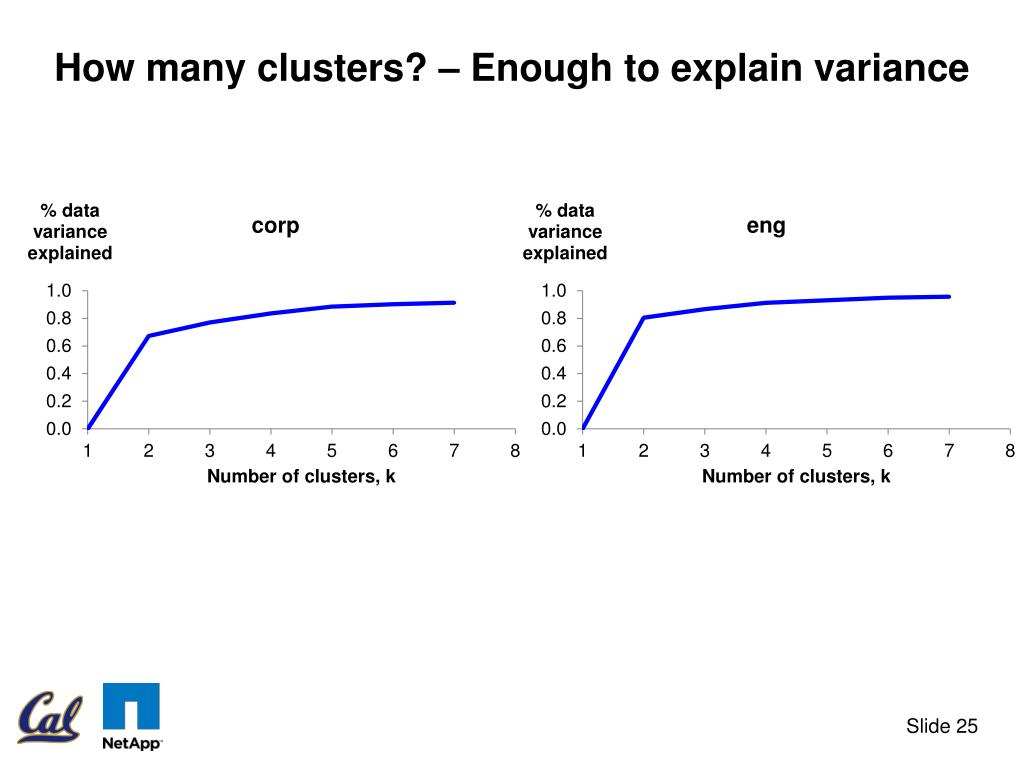 How many clusters? – Enough to explain variance

% data variance explained

corp

1.0
0.8
0.6
0.4
0.2
0.0

1 2 3 4 5 6 7 8

Number of clusters, k

% data variance explained

eng

1.0
0.8
0.6
0.4
0.2
0.0

1 2 3 4 5 6 7 8

Number of clusters, k

Cal

NetApp

Slide 25